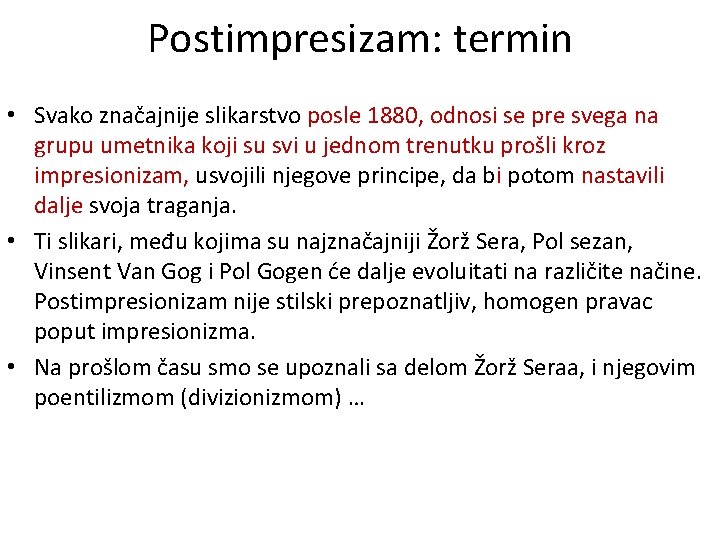 Postimpresizam: termin

• Svako značajnije slikarstvo posle 1880, odnosi se pre svega na grupu umetnika koji su svi u jednom trenutku prošli kroz impresionizam, usvojili njegove principe, da bi potom nastavili dalje svoja traganja.
• Ti slikari, među kojima su najznačajniji Žorž Sera, Pol sezan, Vinsent Van Gog i Pol Gogen će dalje evoluitati na različite načine. Postimpresionizam nije stilski prepoznatljiv, homogen pravac poput impresionizma.
• Na prošlom času smo se upoznali sa delom Žorž Seraa, i njegovim poentilizmom (divizionizmom) …